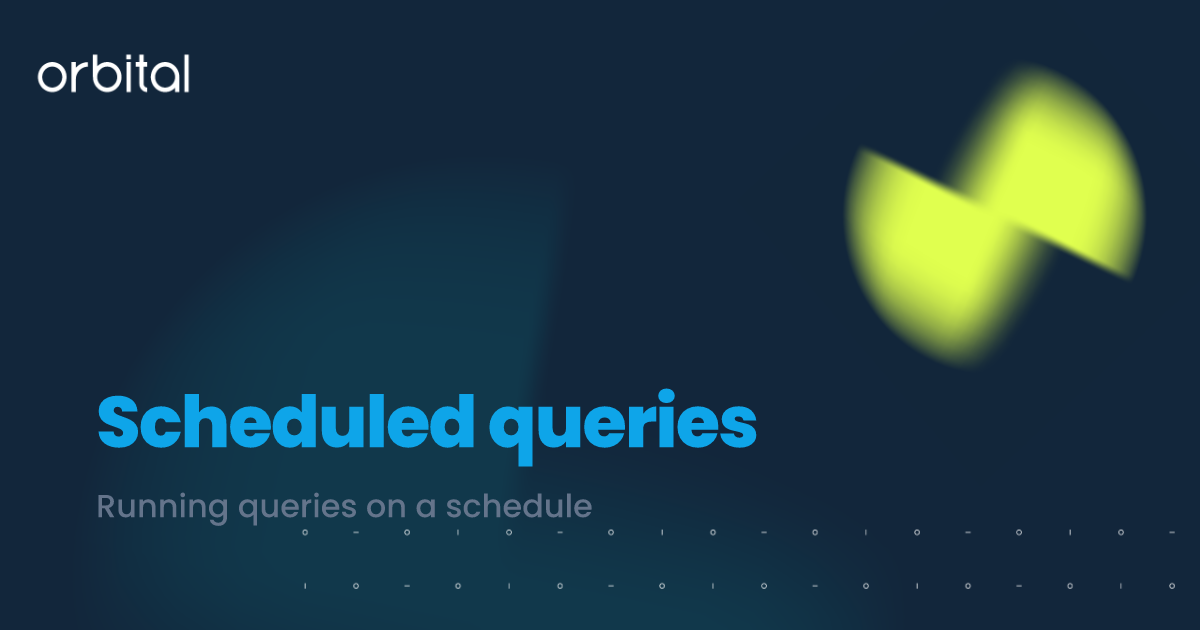 orbital

Scheduled queries

Running queries on a schedule